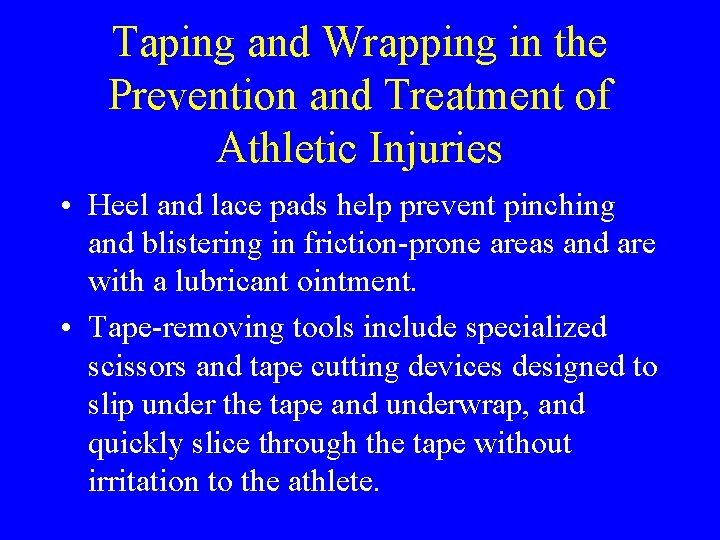 Taping and Wrapping in the Prevention and Treatment of Athletic Injuries

• Heel and lace pads help prevent pinching and blistering in friction-prone areas and are with a lubricant ointment.

• Tape-removing tools include specialized scissors and tape cutting devices designed to slip under the tape and underwrap, and quickly slice through the tape without irritation to the athlete.